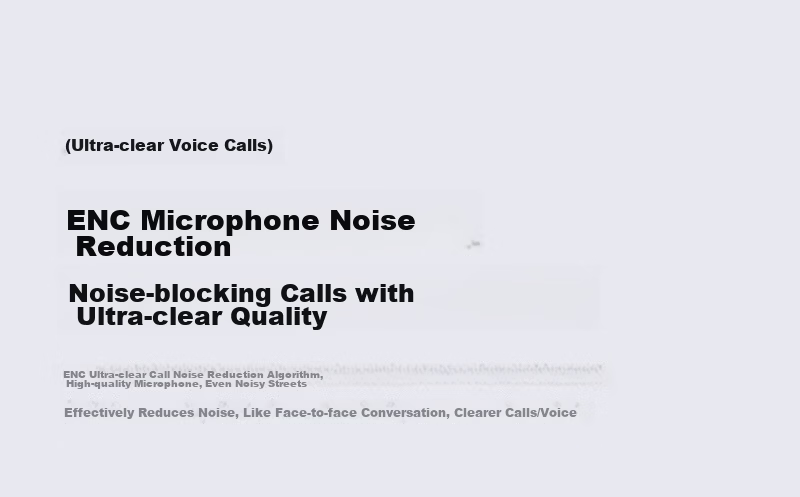 (Ultra-clear Voice Calls)

ENC Microphone Noise Reduction

Noise-blocking Calls with Ultra-clear Quality

ENC Ultra-clear Call Noise Reduction Algorithm, High-quality Microphone, Even Noisy Streets

Effectively Reduces Noise, Like Face-to-face Conversation, Clearer Calls/Voice